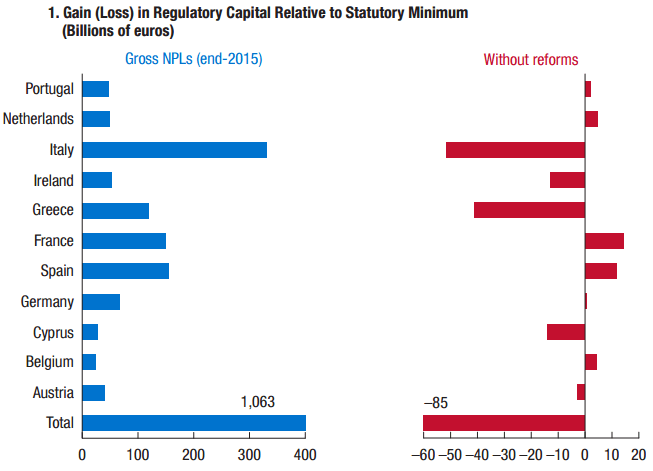 1. Gain (Loss) in Regulatory Capital Relative to Statutory Minimum
(Billions of euros)

Gross NPLs (end-2015)

Without reforms

Portugal
Netherlands
Italy
Ireland
Greece
France
Spain
Germany
Cyprus
Belgium
Austria
Total

1,063

–85

0 100 200 300 400

–60 –50 –40 –30 –20 –10 0 10 20